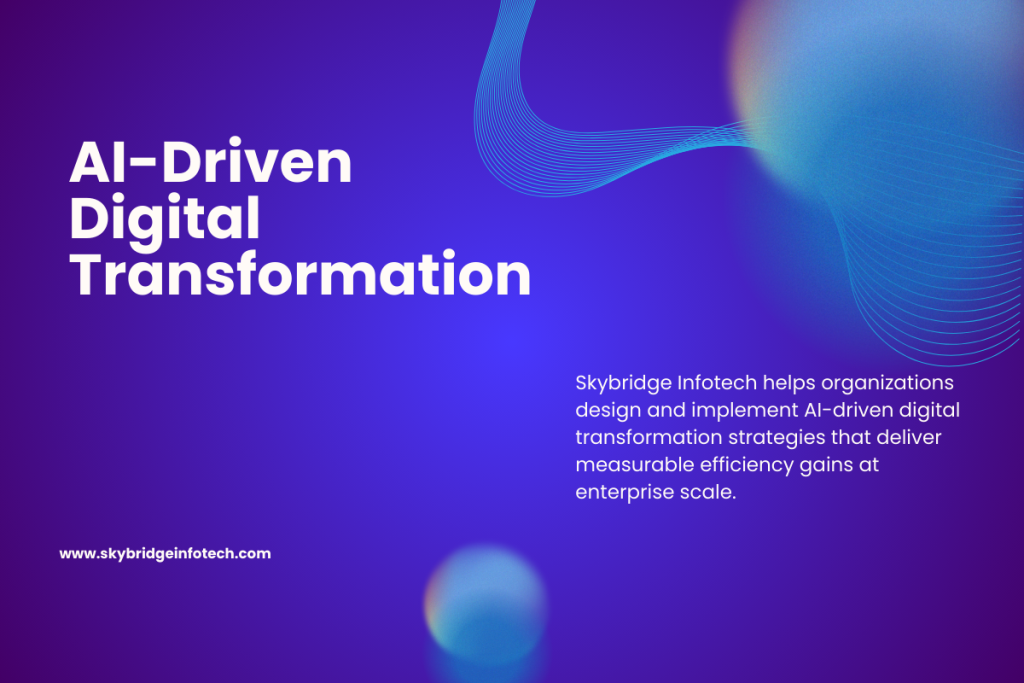 AI-Driven Digital Transformation

Skybridge Infotech helps organizations design and implement AI-driven digital transformation strategies that deliver measurable efficiency gains at enterprise scale.

www.skybridgeinfotech.com